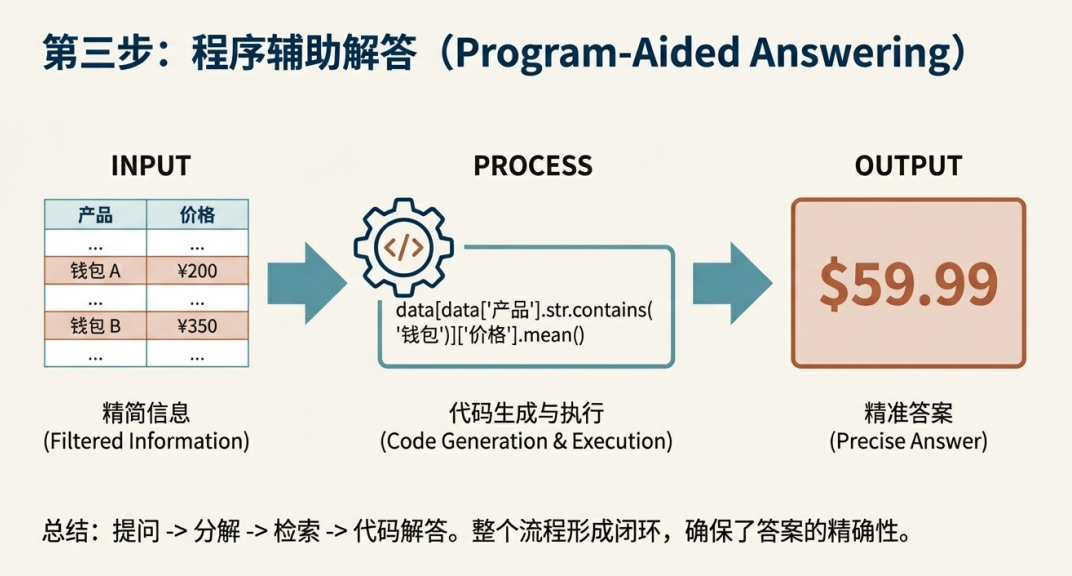 第三步：程序辅助解答（Program-Aided Answering）

INPUT

| 产品 | 价格 |
|---|---|
| ... | ... |
| 钱包 A | ¥200 |
| ... | ... |
| 钱包 B | ¥350 |
| ... | ... |

精简信息
(Filtered Information)

PROCESS

</>

data[data['产品'].str.contains('钱包')]['价格'].mean()

代码生成与执行
(Code Generation & Execution)

OUTPUT

$59.99

精准答案
(Precise Answer)

总结：提问 -> 分解 -> 检索 -> 代码解答。整个流程形成闭环，确保了答案的精确性。